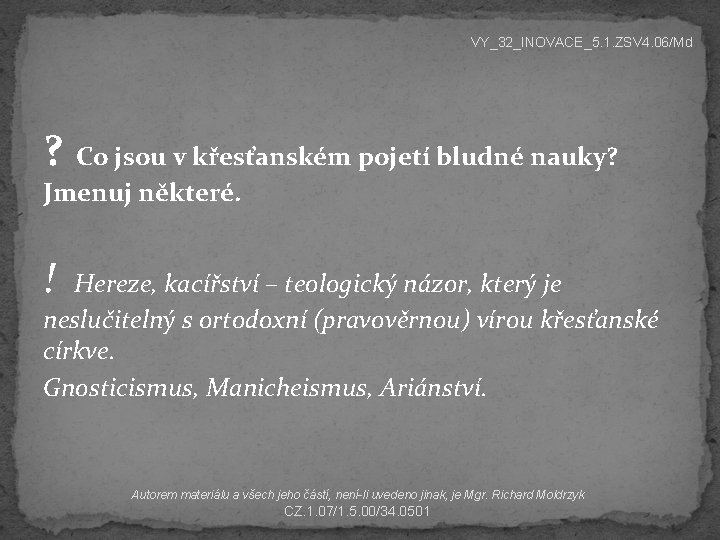 VY_32_INOVACE_5.1.ZSV4.06/Md

? Co jsou v křesťanském pojetí bludné nauky? Jmenuj některé.

! Hereze, kacířství – teologický názor, který je neslučitelný s ortodoxní (pravověrnou) vírou křesťanské církve.

Gnosticismus, Manicheismus, Ariánství.

Autorem materiálu a všech jeho částí, není-li uvedeno jinak, je Mgr. Richard Moldrzyk
CZ.1.07/1.5.00/34.0501